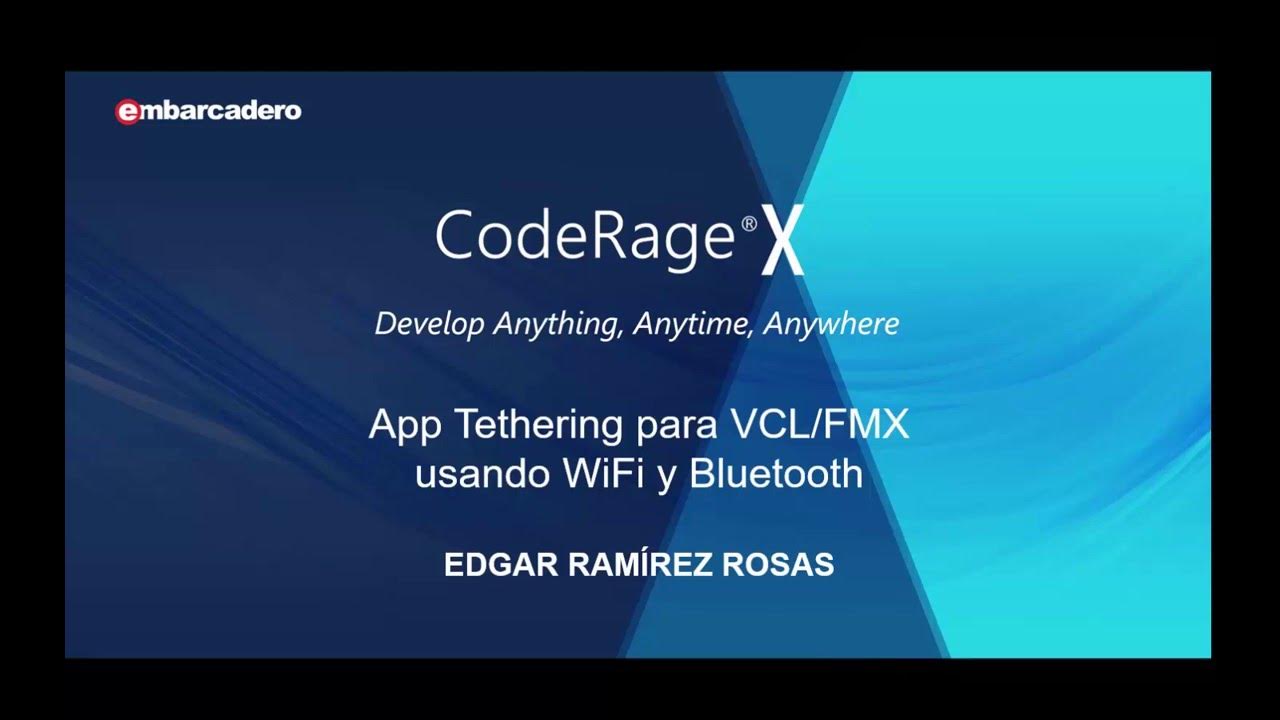 embarcadero

CodeRage® X

Develop Anything, Anytime, Anywhere

App Tethering para VCL/FMX usando WiFi y Bluetooth

EDGAR RAMÍREZ ROSAS